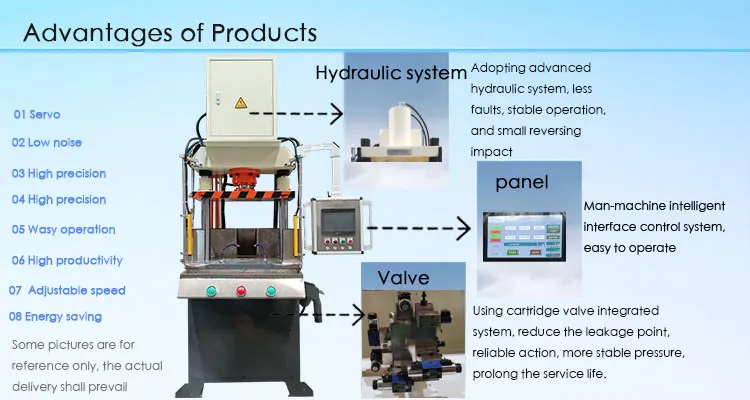 Advantages of Products

01 Servo

02 Low noise

03 High precision

04 High precision

05 Wasy operation

06 High productivity

07 Adjustable speed

08 Energy saving

Some pictures are for reference only, the actual delivery shall prevail

Hydraulic system

Adopting advanced hydraulic system, less faults, stable operation, and small reversing impact

panel

Man-machine intelligent interface control system, easy to operate

Valve

Using cartridge valve integrated system, reduce the leakage point, reliable action, more stable pressure, prolong the service life.